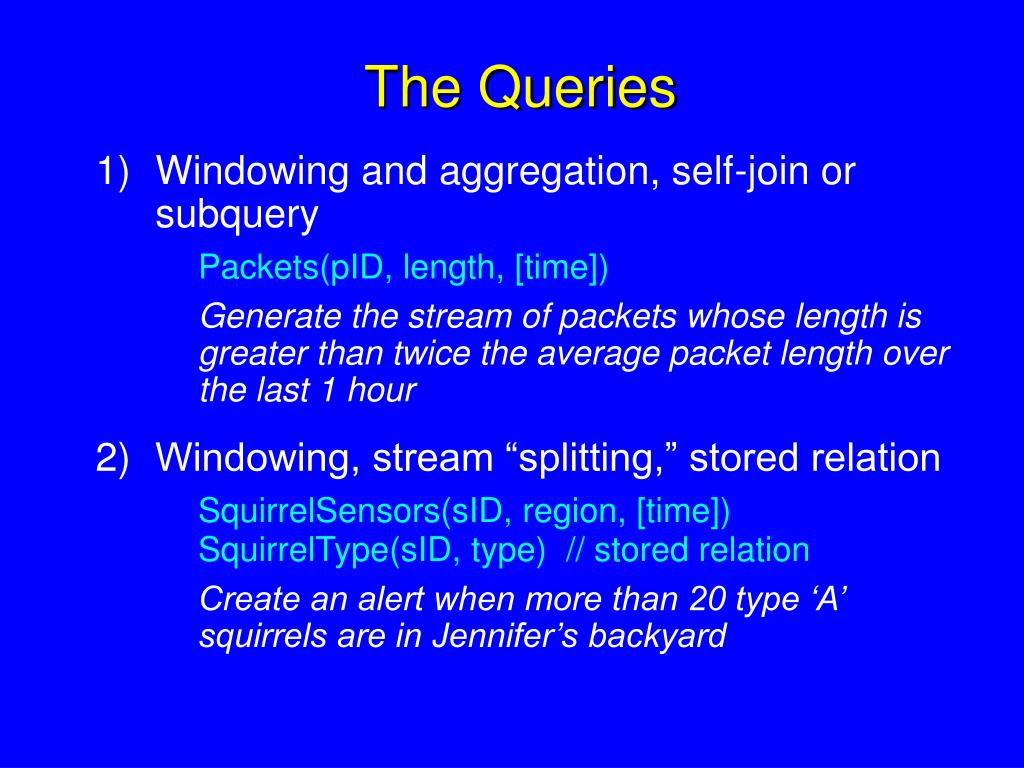 The Queries

1) Windowing and aggregation, self-join or subquery

Packets(pID, length, [time])

Generate the stream of packets whose length is greater than twice the average packet length over the last 1 hour

2) Windowing, stream “splitting,” stored relation

SquirrelSensors(sID, region, [time])
SquirrelType(sID, type) // stored relation

Create an alert when more than 20 type ‘A’ squirrels are in Jennifer’s backyard